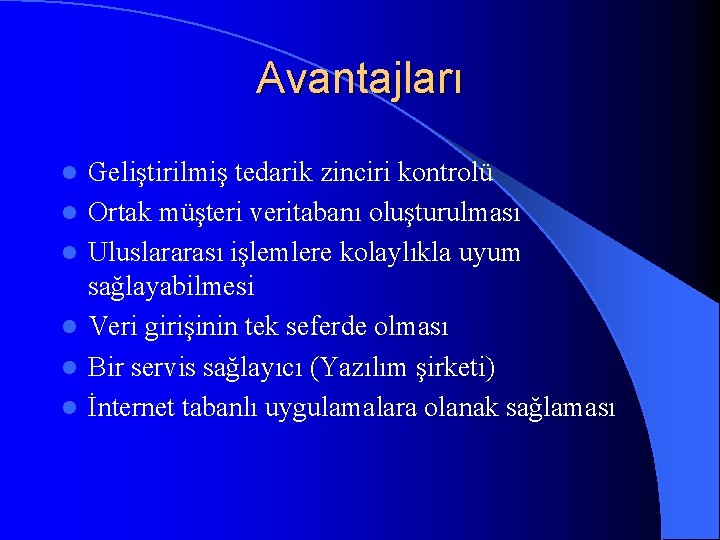 Avantajları

- Geliştirilmiş tedarik zinciri kontrolü
- Ortak müşteri veritabanı oluşturulması
- Uluslararası işlemlere kolaylıkla uyum sağlayabilmesi
- Veri girişinin tek seferde olması
- Bir servis sağlayıcı (Yazılım şirketi)
- İnternet tabanlı uygulamalara olanak sağlaması